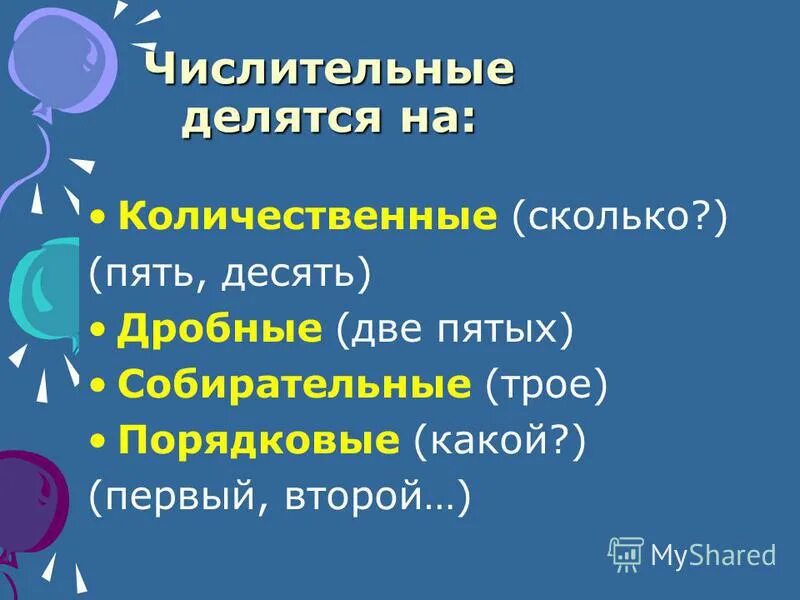 Числительные делятся на:

• Количественные (сколько?) (пять, десять)
• Дробные (две пятых)
• Собирательные (трое)
• Порядковые (какой?) (первый, второй…)

MyShared